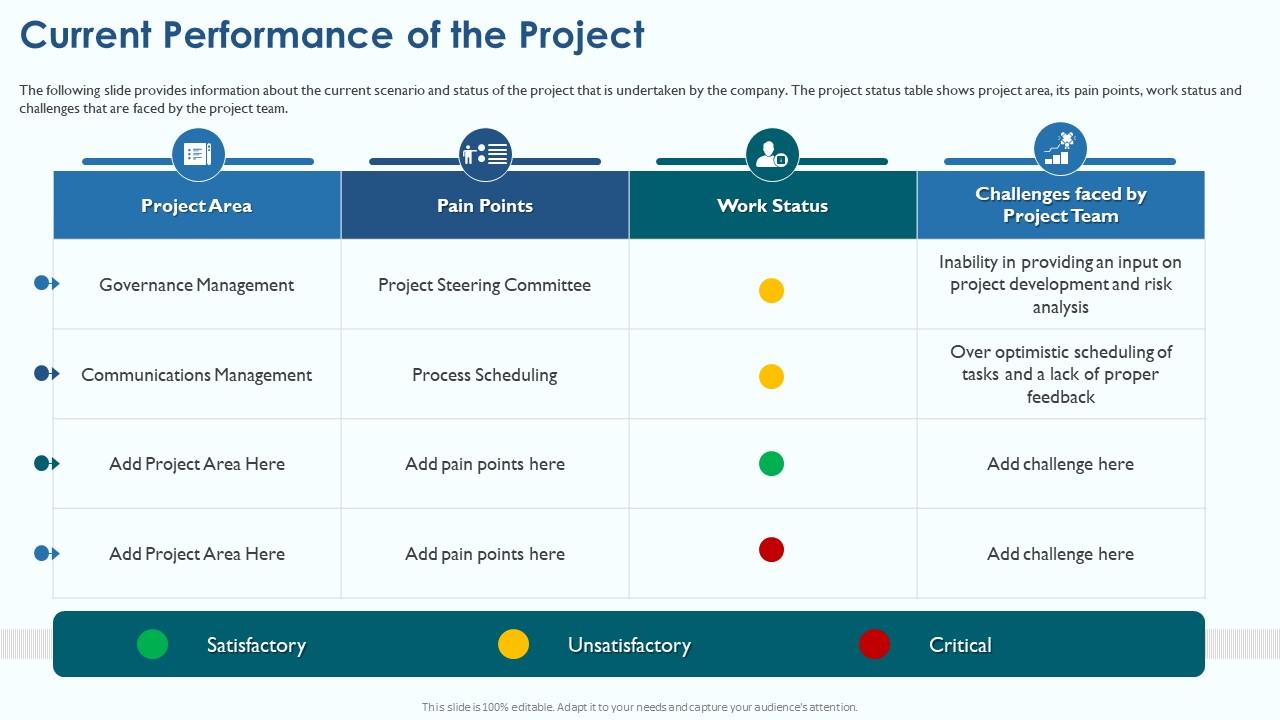 Current Performance of the Project

The following slide provides information about the current scenario and status of the project that is undertaken by the company. The project status table shows project area, its pain points, work status and challenges that are faced by the project team.

| Project Area | Pain Points | Work Status | Challenges faced by Project Team |
|---|---|---|---|
| Governance Management | Project Steering Committee | | Inability in providing an input on project development and risk analysis |
| Communications Management | Process Scheduling | | Over optimistic scheduling of tasks and a lack of proper feedback |
| Add Project Area Here | Add pain points here | | Add challenge here |
| Add Project Area Here | Add pain points here | | Add challenge here |

Satisfactory Unsatisfactory Critical

This slide is 100% editable. Adapt it to your needs and capture your audience's attention.